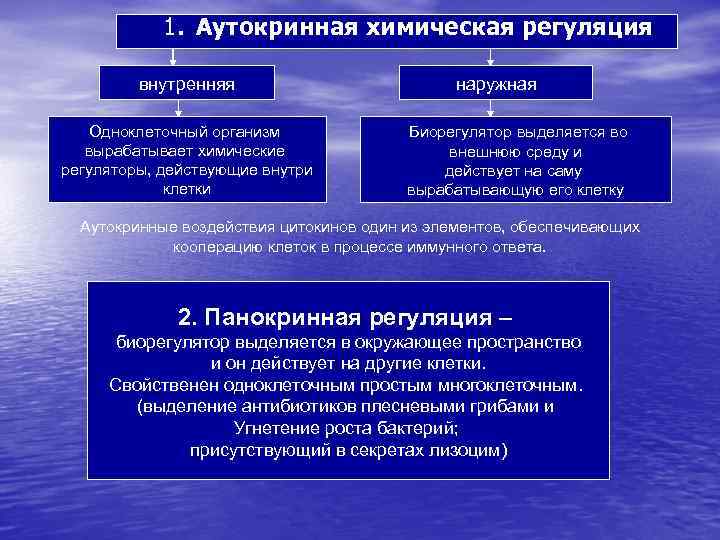 1. Аутокринная химическая регуляция

внутренняя

наружная

Одноклеточный организм вырабатывает химические регуляторы, действующие внутри клетки

Биорегулятор выделяется во внешнюю среду и действует на саму вырабатывающую его клетку

Аутокринные воздействия цитокинов один из элементов, обеспечивающих кооперацию клеток в процессе иммунного ответа.

2. Панокринная регуляция –
биорегулятор выделяется в окружающее пространство и он действует на другие клетки.
Свойственен одноклеточным простым многоклеточным.
(выделение антибиотиков плесневыми грибами и Угнетение роста бактерий;
присутствующий в секретах лизоцим)